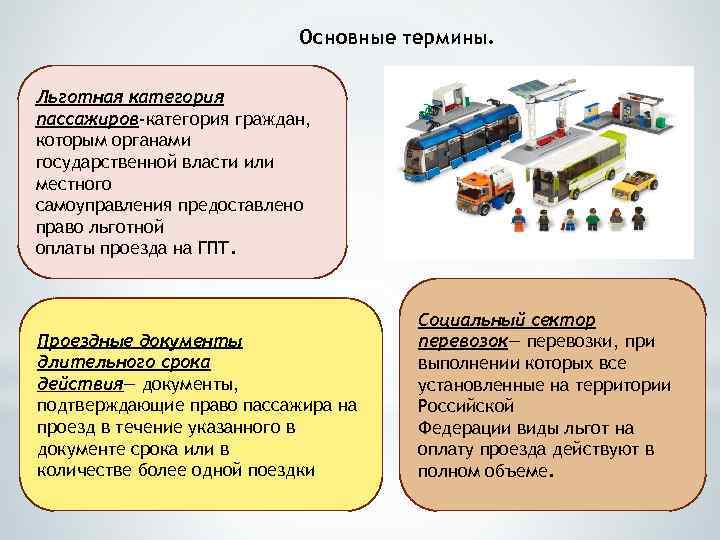 Основные термины.

Льготная категория пассажиров-категория граждан, которым органами государственной власти или местного самоуправления предоставлено право льготной оплаты проезда на ГПТ.

Проездные документы длительного срока действия— документы, подтверждающие право пассажира на проезд в течение указанного в документе срока или в количестве более одной поездки

Социальный сектор перевозок— перевозки, при выполнении которых все установленные на территории Российской Федерации виды льгот на оплату проезда действуют в полном объеме.